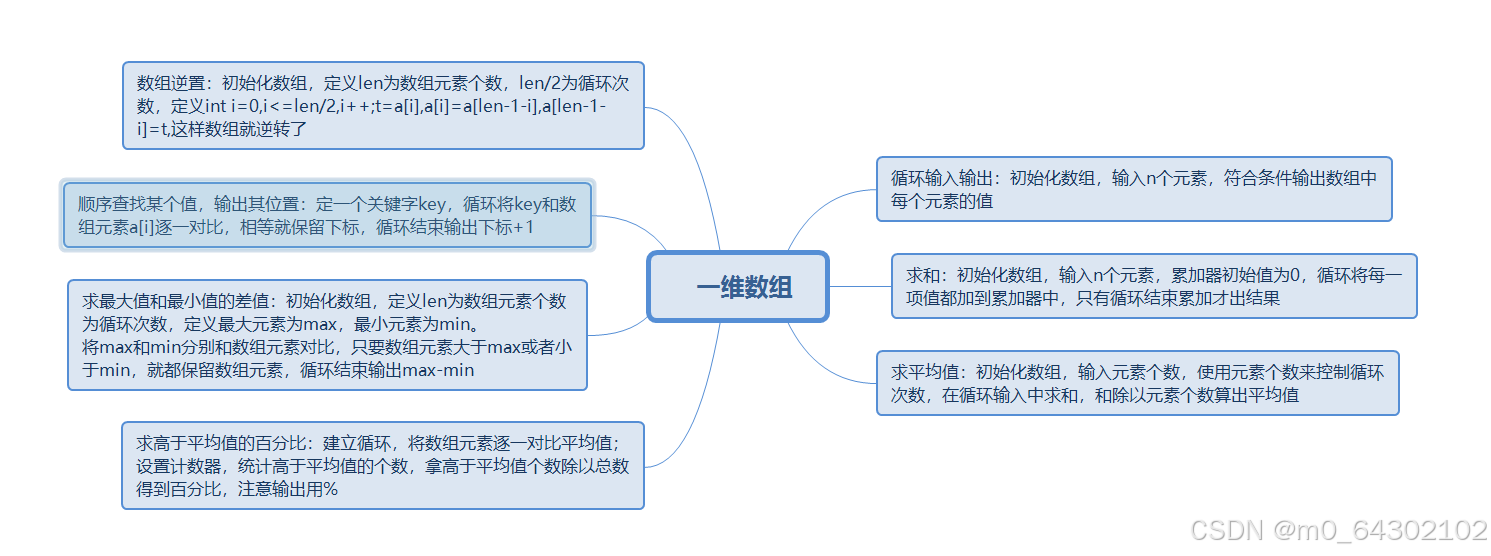 数组逆置：初始化数组，定义len为数组元素个数，len/2为循环次数，定义int i=0,i<=len/2,i++;t=a[i],a[i]=a[len-1-i],a[len-1-i]=t,这样数组就逆转了

顺序查找某个值，输出其位置：定一个关键字key，循环将key和数组元素a[i]逐一对比，相等就保留下标，循环结束输出下标+1

求最大值和最小值的差值：初始化数组，定义len为数组元素个数为循环次数，定义最大元素为max，最小元素为min。
将max和min分别和数组元素对比，只要数组元素大于max或者小于min，就都保留数组元素，循环结束输出max-min

求高于平均值的百分比：建立循环，将数组元素逐一对比平均值；设置计数器，统计高于平均值的个数，拿高于平均值个数除以总数得到百分比，注意输出用%

一维数组

循环输入输出：初始化数组，输入n个元素，符合条件输出数组中每个元素的值

求和：初始化数组，输入n个元素，累加器初始值为0，循环将每一项值都加到累加器中，只有循环结束累加才出结果

求平均值：初始化数组，输入元素个数，使用元素个数来控制循环次数，在循环输入中求和，和除以元素个数算出平均值

CSDN @m0_64302102